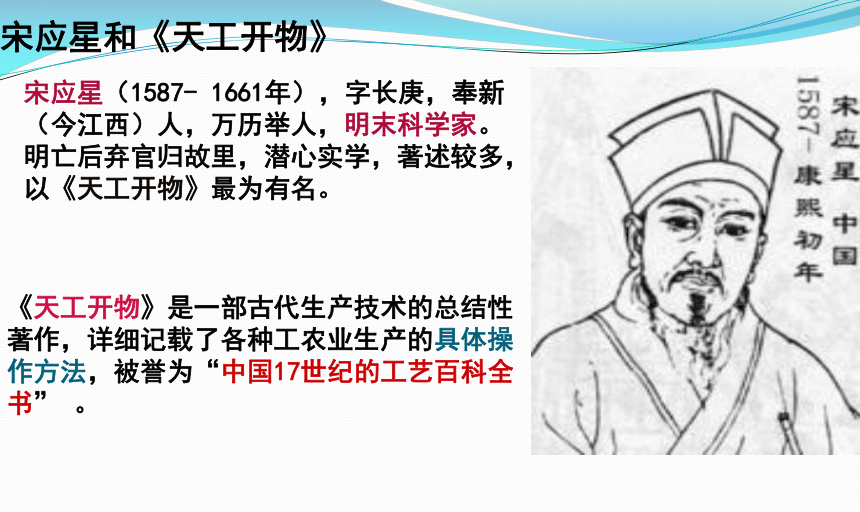 宋应星和《天工开物》

宋应星（1587- 1661年），字长庚，奉新（今江西）人，万历举人，明末科学家。明亡后弃官归故里，潜心实学，著述较多，以《天工开物》最为有名。

《天工开物》是一部古代生产技术的总结性著作，详细记载了各种工农业生产的具体操作方法，被誉为“中国17世纪的工艺百科全书” 。

宋应星 中国
1587- 康熙初年